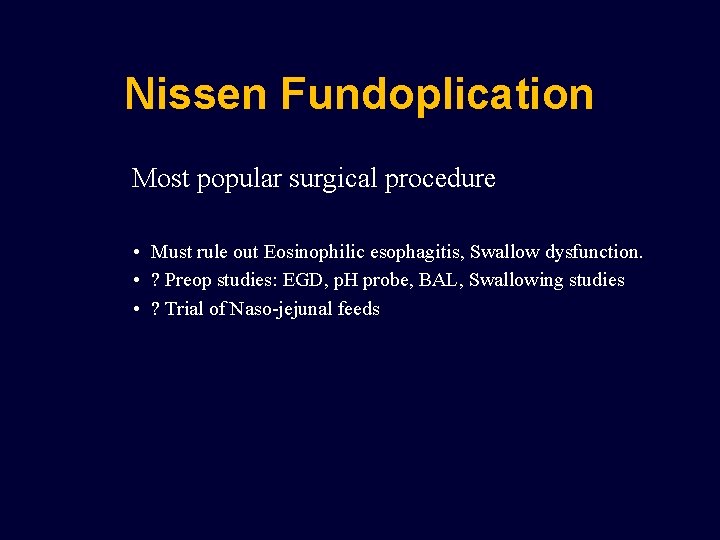 Nissen Fundoplication

Most popular surgical procedure

• Must rule out Eosinophilic esophagitis, Swallow dysfunction.
• ? Preop studies: EGD, pH probe, BAL, Swallowing studies
• ? Trial of Naso-jejunal feeds